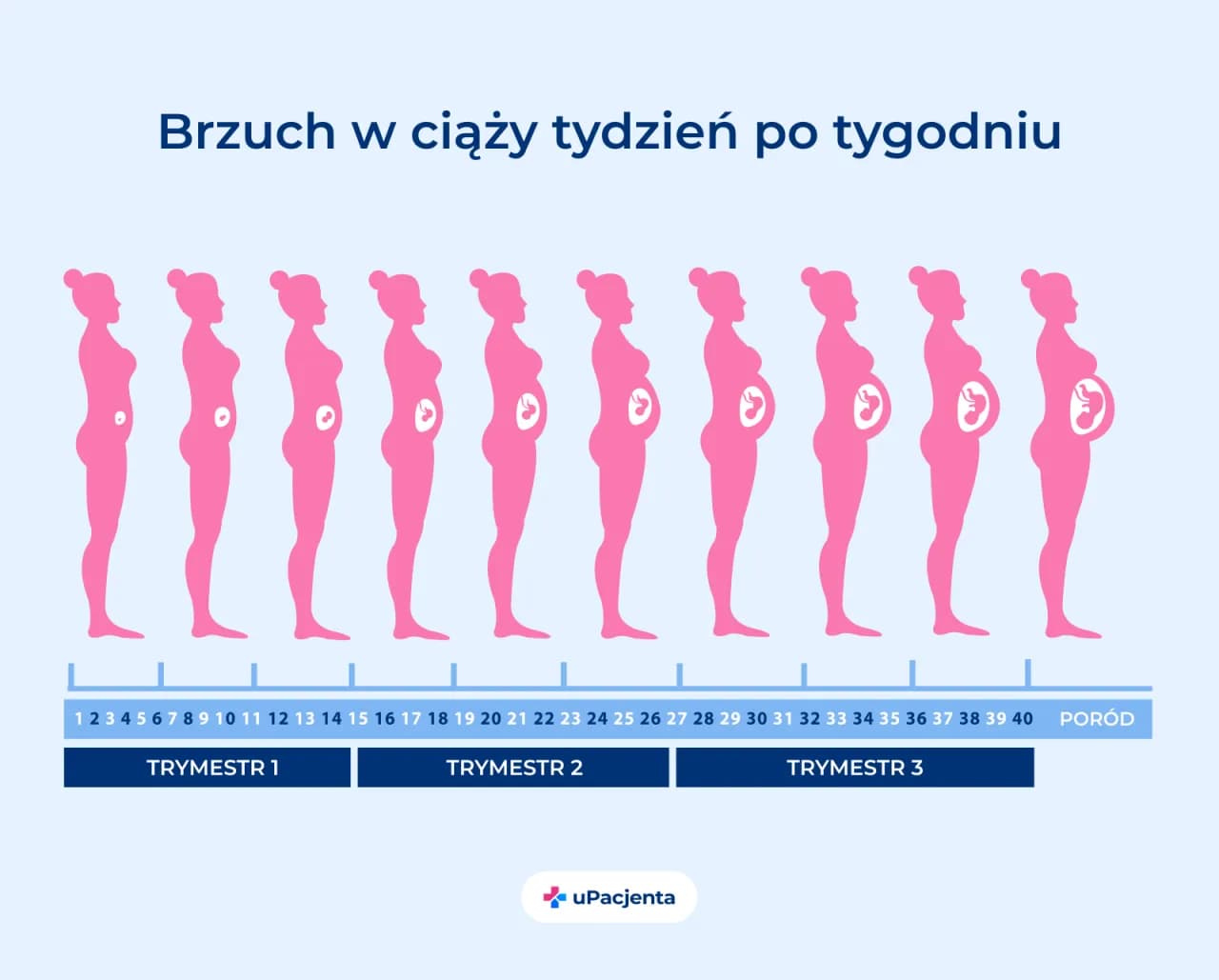 Brzuch w ciąży tydzień po tygodniu

1 2 3 4 5 6 7 8 9 10 11 12 13 14 15 16 17 18 19 20 21 22 23 24 25 26 27 28 29 30 31 32 33 34 35 36 37 38 39 40 PORÓD

TRYMESTR 1
TRYMESTR 2
TRYMESTR 3

uPacjenta